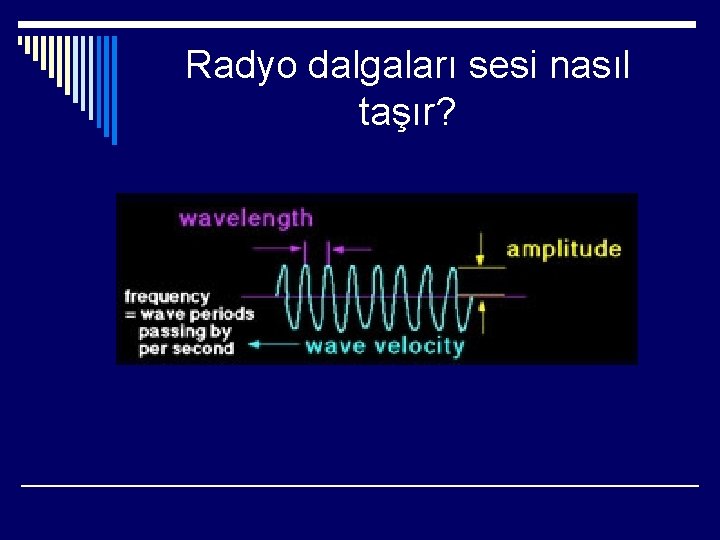 Radyo dalgaları sesi nasıl taşır?

wavelength

amplitude

frequency
= wave periods
passing by
per second

wave velocity